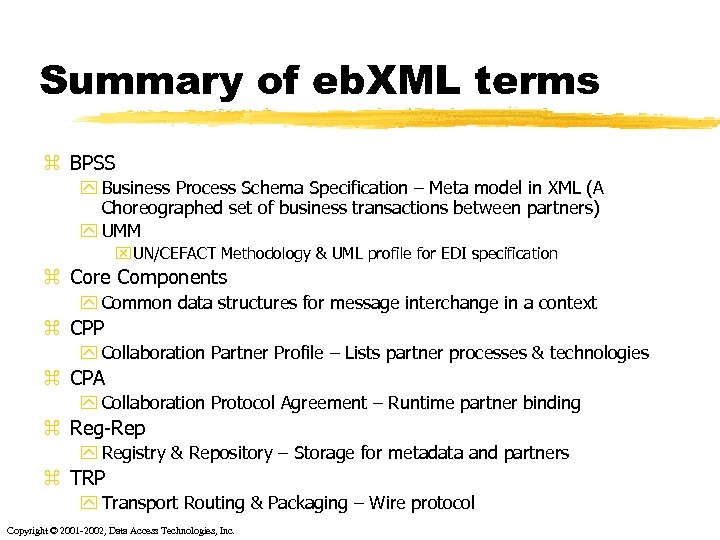 Summary of ebXML terms

BPSS

Business Process Schema Specification – Meta model in XML (A Choreographed set of business transactions between partners)

UMM

UN/CEFACT Methodology & UML profile for EDI specification

Core Components

Common data structures for message interchange in a context

CPP

Collaboration Partner Profile – Lists partner processes & technologies

CPA

Collaboration Protocol Agreement – Runtime partner binding

Reg-Rep

Registry & Repository – Storage for metadata and partners

TRP

Transport Routing & Packaging – Wire protocol

Copyright © 2001-2002, Data Access Technologies, Inc.